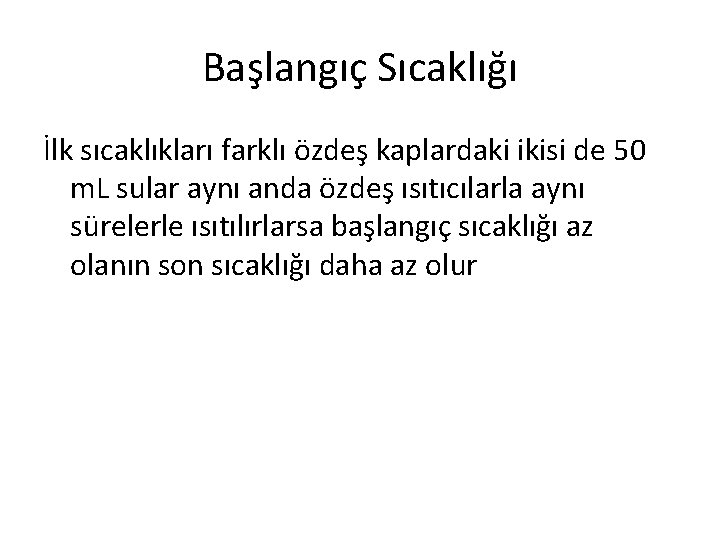 Başlangıç Sıcaklığı

İlk sıcaklıkları farklı özdeş kaplardaki ikisi de 50 mL sular aynı anda özdeş ısıtıcılarla aynı sürelerle ısıtılırlarsa başlangıç sıcaklığı az olanın son sıcaklığı daha az olur